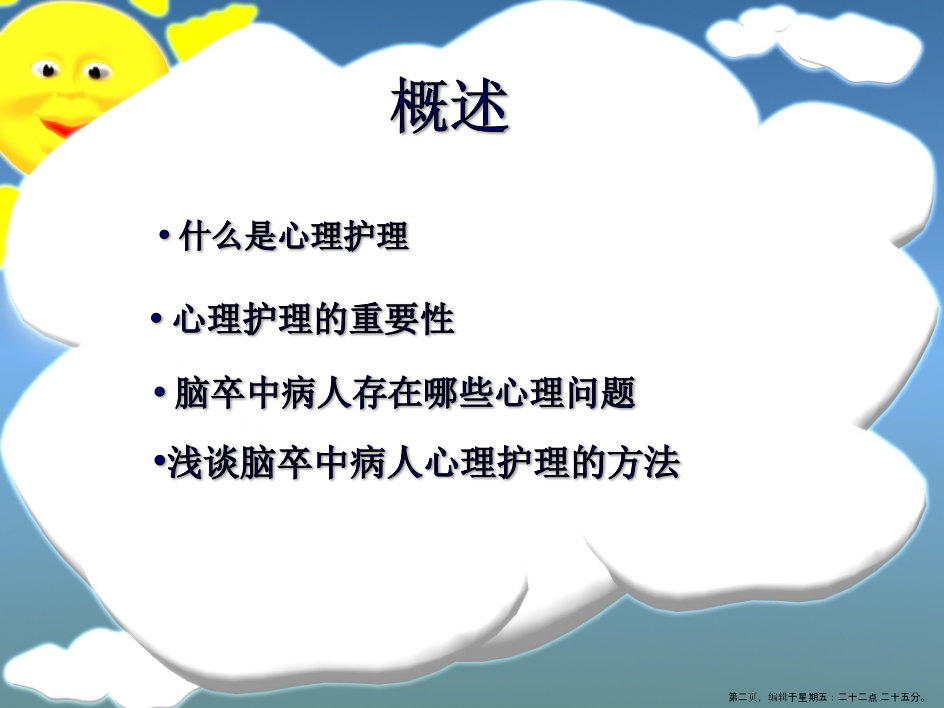 概述

• 什么是心理护理

• 心理护理的重要性

• 脑卒中病人存在哪些心理问题

•浅谈脑卒中病人心理护理的方法

第二页，编辑于星期五：二十二点 二十五分。